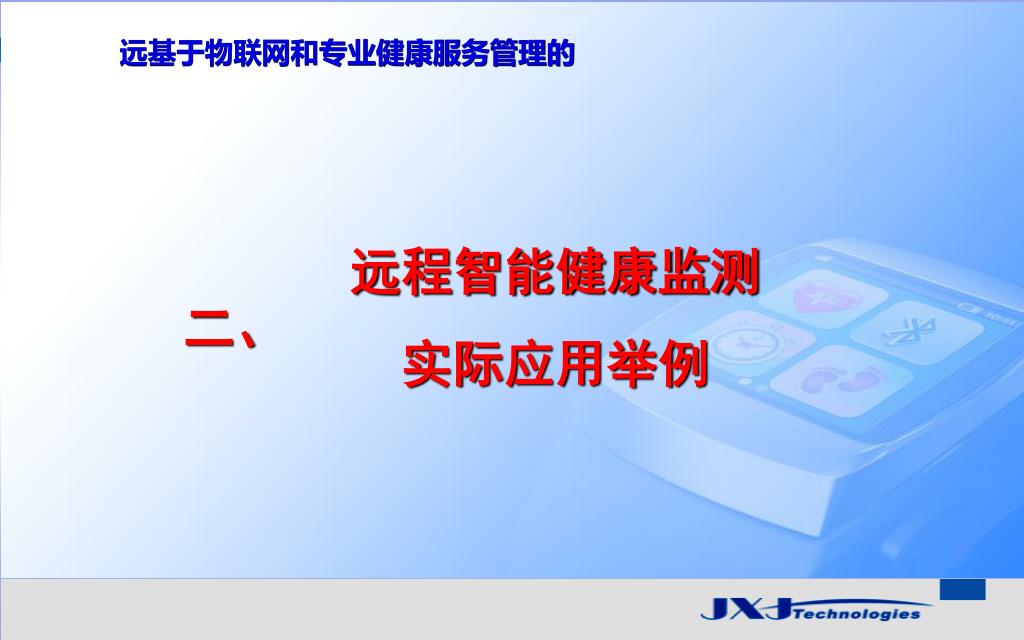 远基于物联网和专业健康服务管理的

二、

远程智能健康监测

实际应用举例

JXJ Technologies